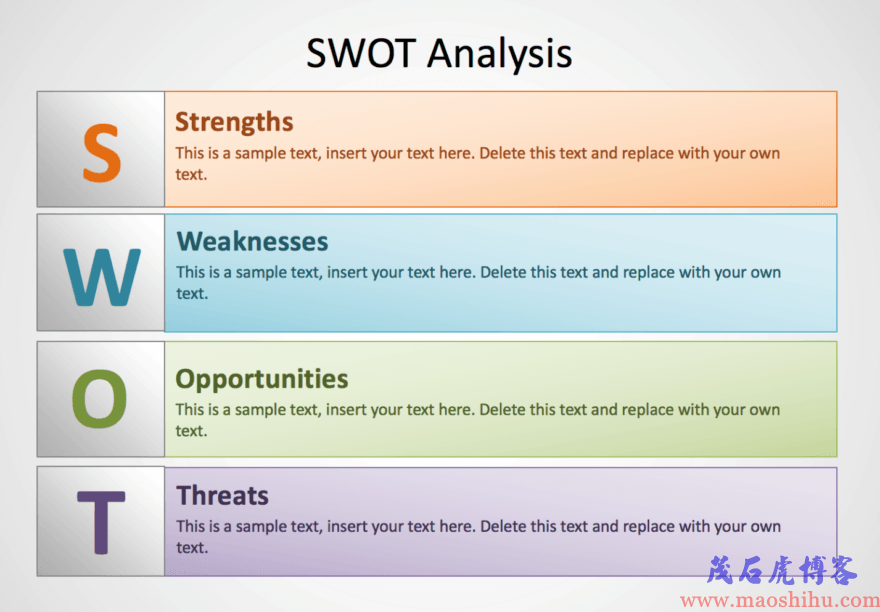 SWOT Analysis

S

Strengths

This is a sample text, insert your text here. Delete this text and replace with your own text.

W

Weaknesses

This is a sample text, insert your text here. Delete this text and replace with your own text.

O

Opportunities

This is a sample text, insert your text here. Delete this text and replace with your own text.

T

Threats

This is a sample text, insert your text here. Delete this text and replace with your own text.

茂石虎博客
www.maoshihu.com